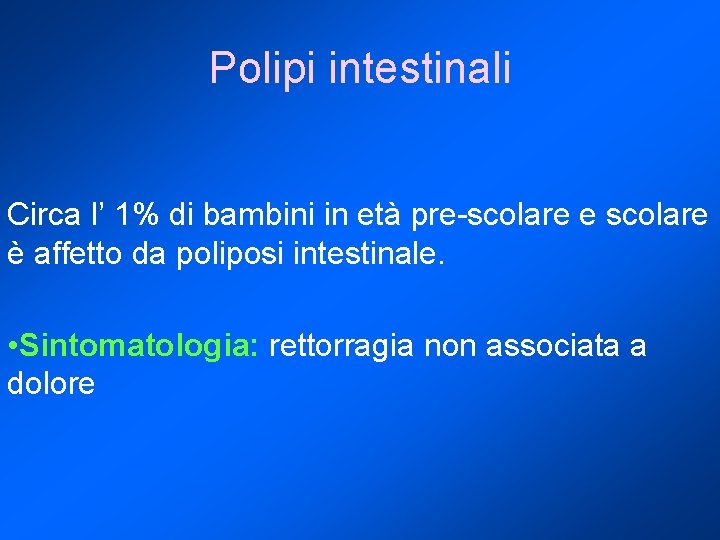 Polipi intestinali

Circa l’ 1% di bambini in età pre-scolare e scolare è affetto da poliposi intestinale.

•Sintomatologia: rettorragia non associata a dolore